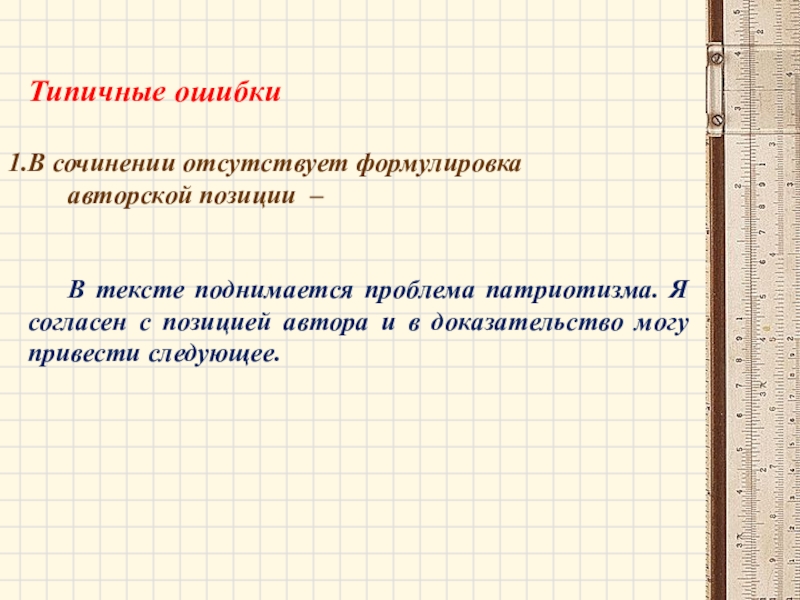 Типичные ошибки

1.В сочинении отсутствует формулировка авторской позиции –

В тексте поднимается проблема патриотизма. Я согласен с позицией автора и в доказательство могу привести следующее.